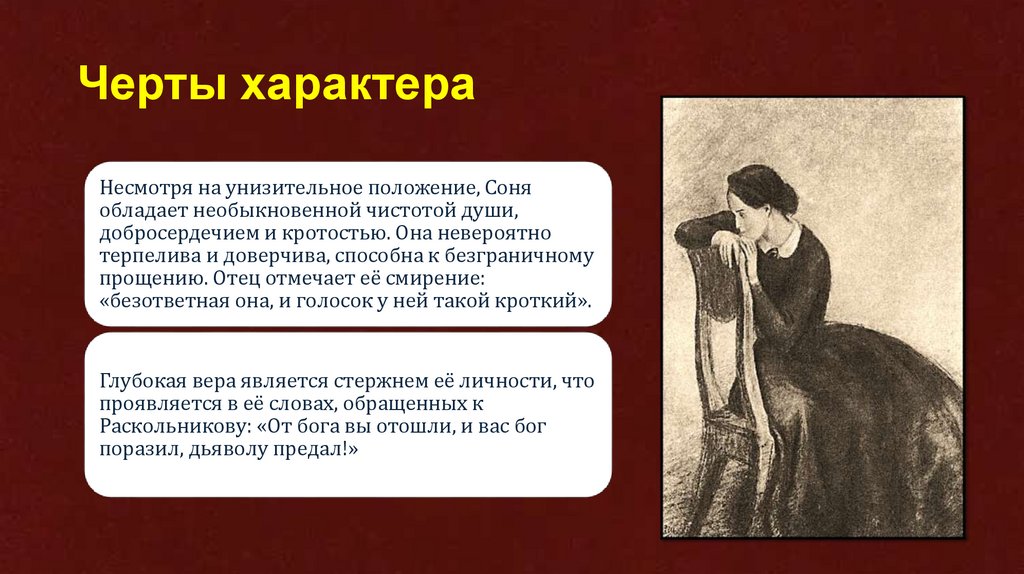 Черты характера

Несмотря на унизительное положение, Соня обладает необыкновенной чистотой души, добросердечием и кротостью. Она невероятно терпелива и доверчива, способна к безграничному прощению. Отец отмечает её смирение: «безответная она, и голосок у ней такой кроткий».

Глубокая вера является стержнем её личности, что проявляется в её словах, обращенных к Раскольникову: «От бога вы отошли, и вас бог поразил, дьяволу предал!»